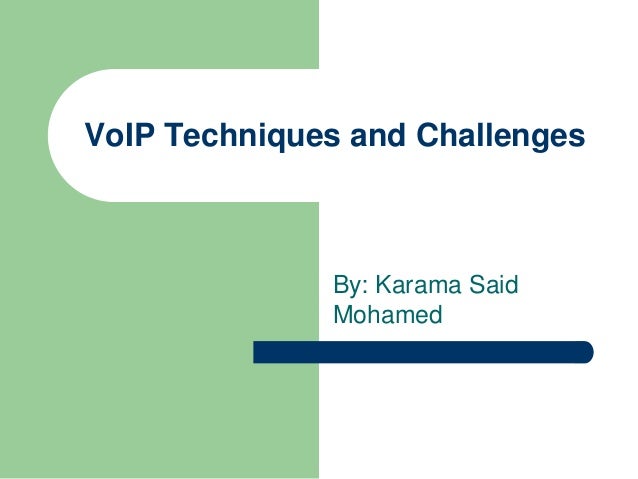 VoIP Techniques and Challenges

By: Karama Said Mohamed